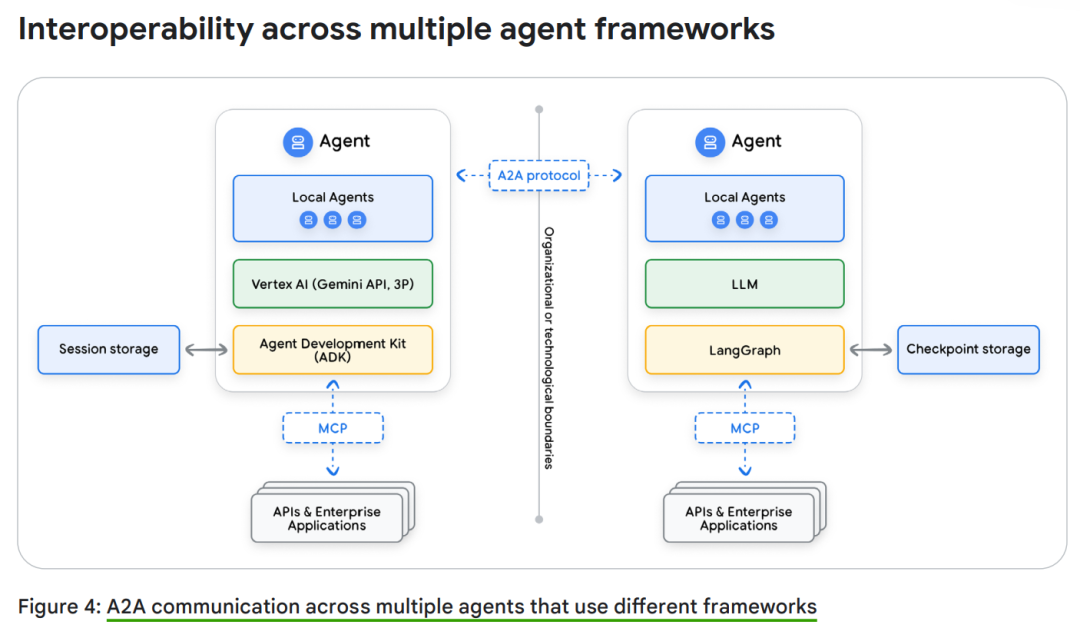 Interoperability across multiple agent frameworks

Agent

Local Agents

Vertex AI (Gemini API, 3P)

Agent Development Kit (ADK)

Session storage

MCP

APIs & Enterprise Applications

A2A protocol

Organizational or technological boundaries

Agent

Local Agents

LLM

LangGraph

Checkpoint storage

MCP

APIs & Enterprise Applications

Figure 4: A2A communication across multiple agents that use different frameworks